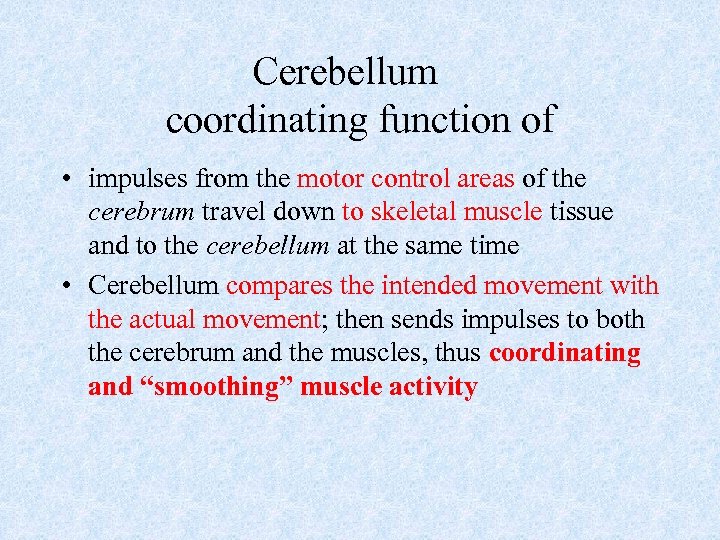 Cerebellum
coordinating function of

• impulses from the motor control areas of the cerebrum travel down to skeletal muscle tissue and to the cerebellum at the same time
• Cerebellum compares the intended movement with the actual movement; then sends impulses to both the cerebrum and the muscles, thus coordinating and “smoothing” muscle activity